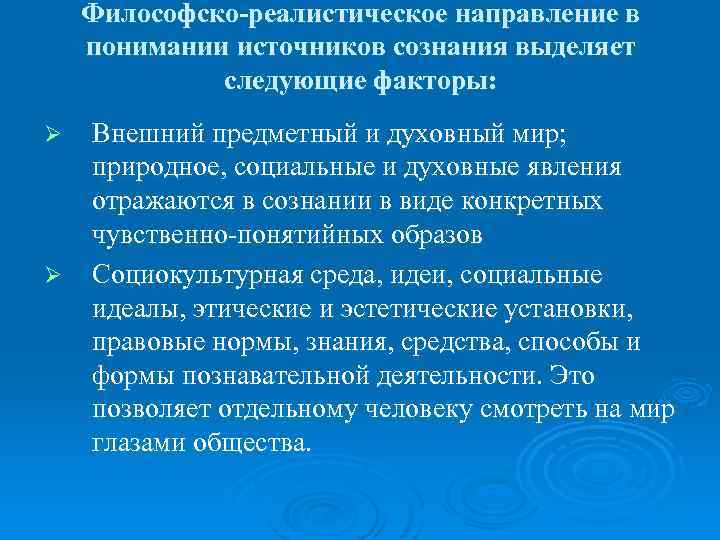 Философско-реалистическое направление в понимании источников сознания выделяет следующие факторы:

➢ Внешний предметный и духовный мир; природное, социальные и духовные явления отражаются в сознании в виде конкретных чувственно-понятийных образов

➢ Социокультурная среда, идеи, социальные идеалы, этические и эстетические установки, правовые нормы, знания, средства, способы и формы познавательной деятельности. Это позволяет отдельному человеку смотреть на мир глазами общества.